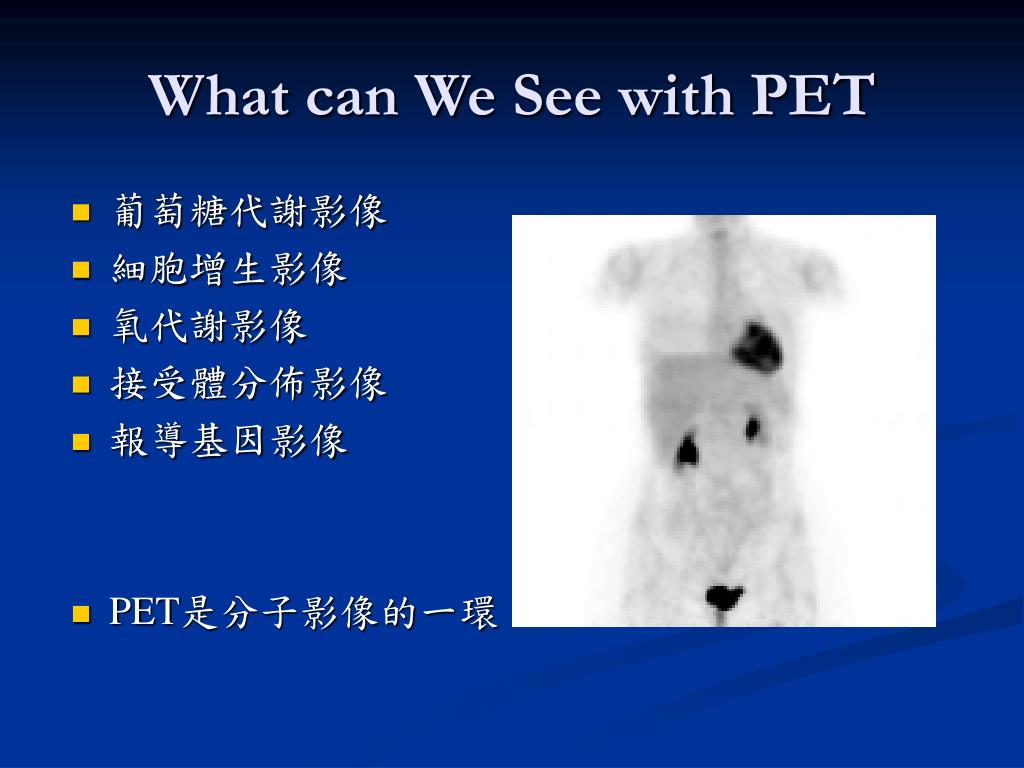 What can We See with PET

- 葡萄糖代謝影像
- 細胞增生影像
- 氧代謝影像
- 接受體分佈影像
- 報導基因影像

- PET是分子影像的一環